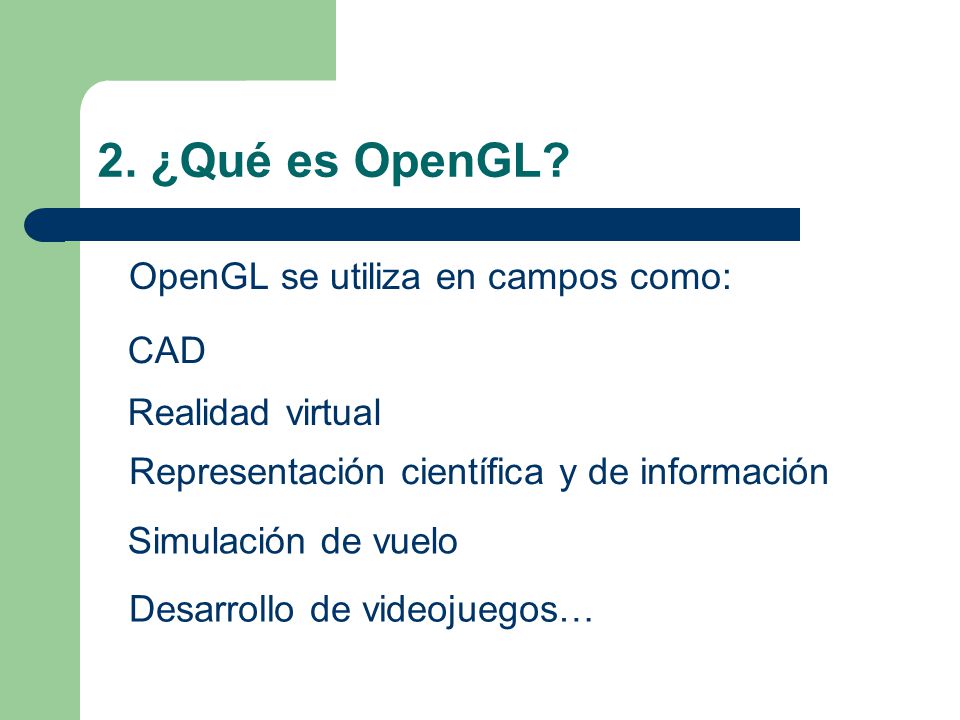 2. ¿Qué es OpenGL?

OpenGL se utiliza en campos como:

CAD

Realidad virtual

Representación científica y de información

Simulación de vuelo

Desarrollo de videojuegos…